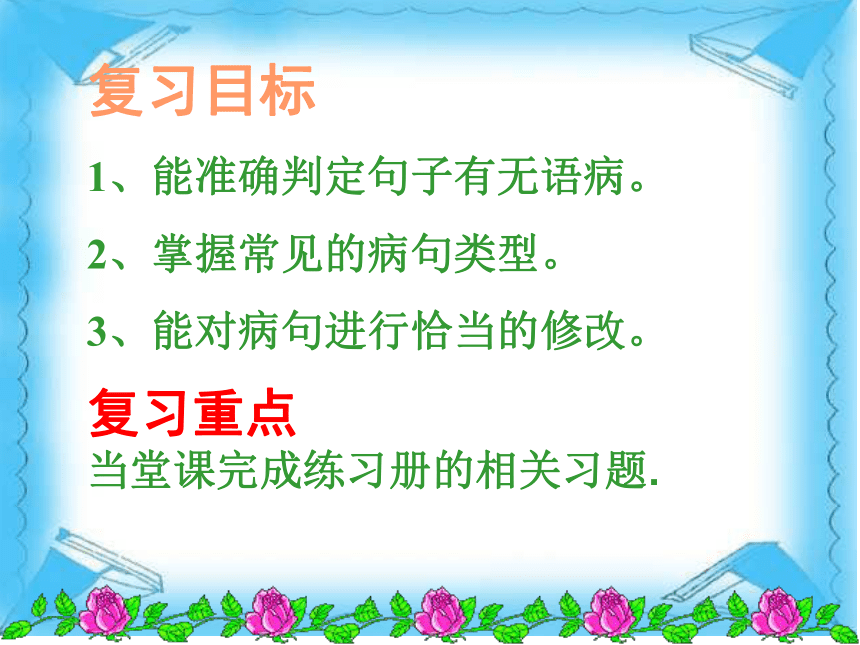 复习目标

1、能准确判定句子有无语病。

2、掌握常见的病句类型。

3、能对病句进行恰当的修改。

复习重点

当堂课完成练习册的相关习题.